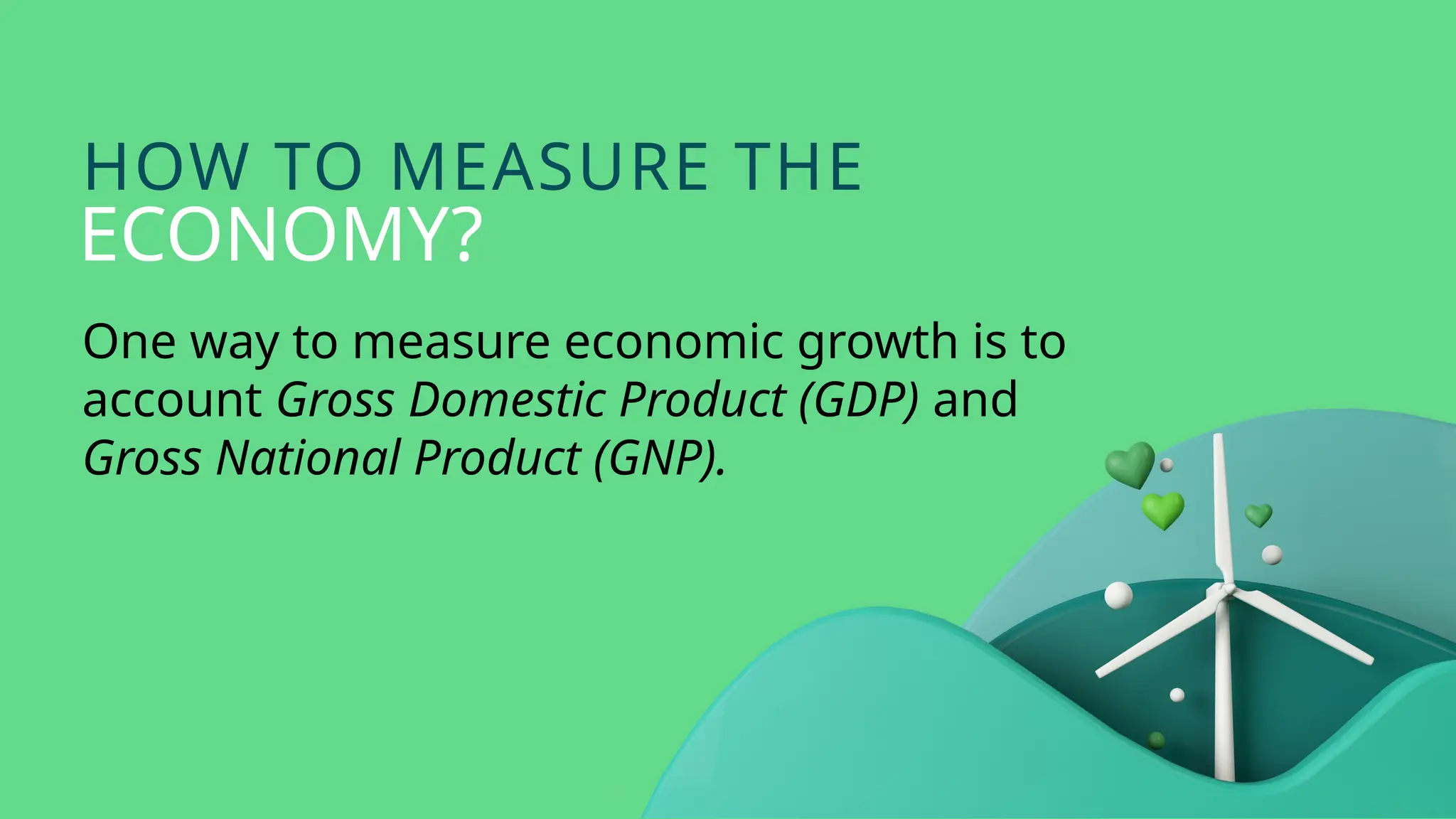 HOW TO MEASURE THE
ECONOMY?

One way to measure economic growth is to account Gross Domestic Product (GDP) and Gross National Product (GNP).